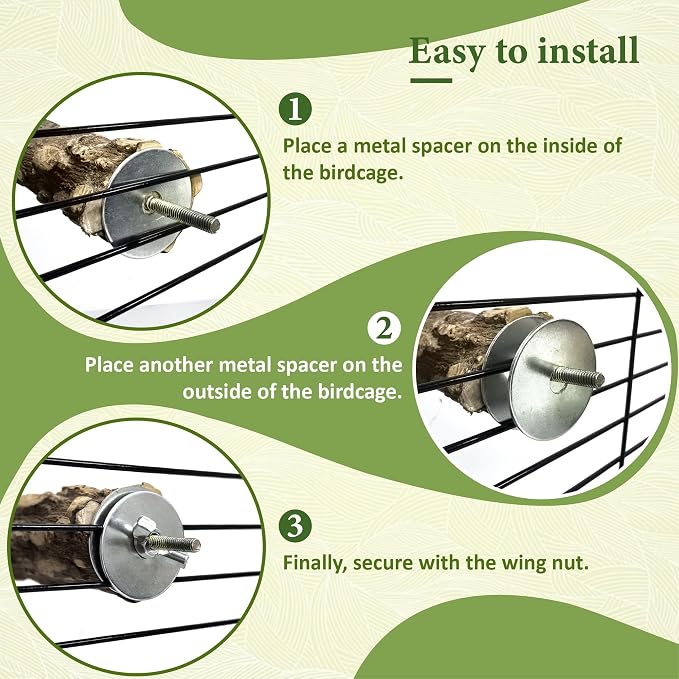 Easy to install

1

Place a metal spacer on the inside of the birdcage.

2

Place another metal spacer on the outside of the birdcage.

3

Finally, secure with the wing nut.